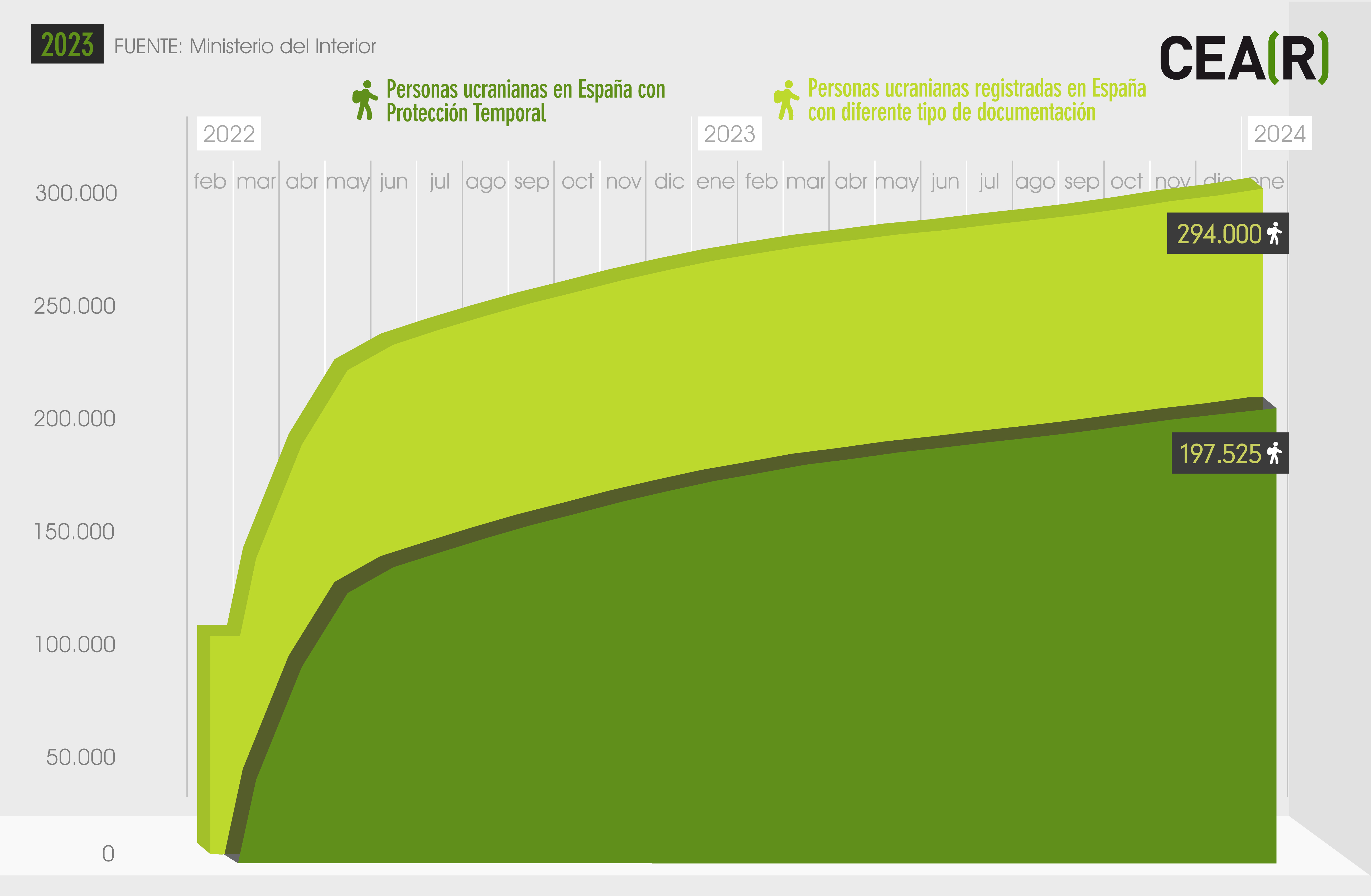 2023 FUENTE: Ministerio del Interior

CEA(R)

Personas ucranianas en España con Protección Temporal

Personas ucranianas registradas en España con diferente tipo de documentación

2022

2023

2024

feb mar abr may jun jul ago sep oct nov dic ene feb mar abr may jun jul ago sep oct nov dic ene

300.000

250.000

200.000

150.000

100.000

50.000

0

294.000

197.525